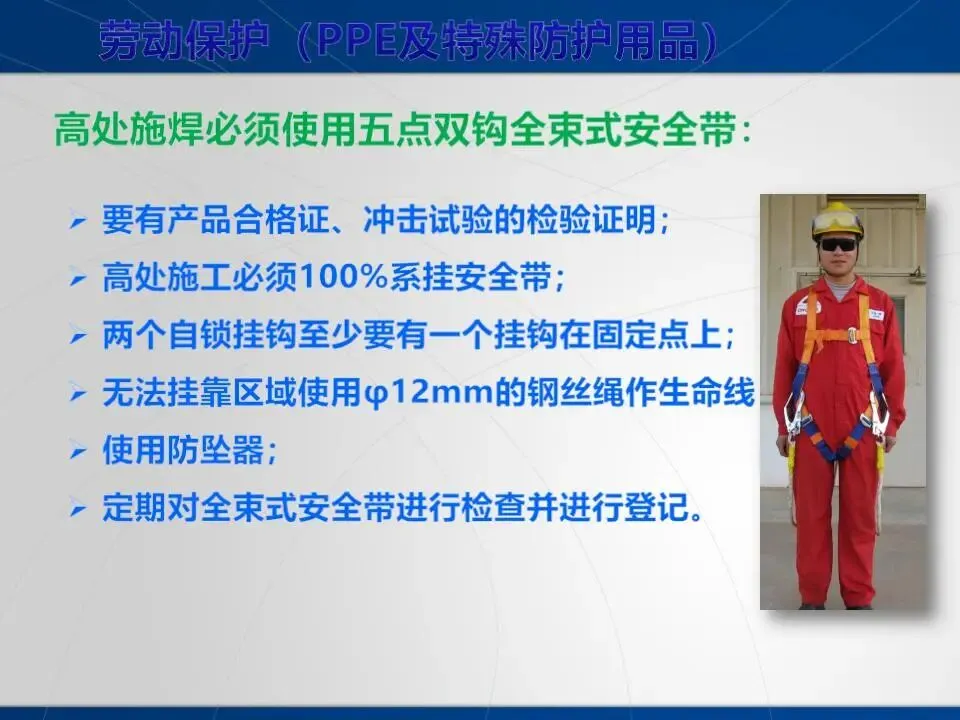 劳动保护（PPE及特殊防护用品）

高处施焊必须使用五点双钩全束式安全带：

➢ 要有产品合格证、冲击试验的检验证明；
➢ 高处施工必须100%系挂安全带；
➢ 两个自锁挂钩至少要有一个挂钩在固定点上；
➢ 无法挂靠区域使用φ12mm的钢丝绳作生命线
➢ 使用防坠器；
➢ 定期对全束式安全带进行检查并进行登记。